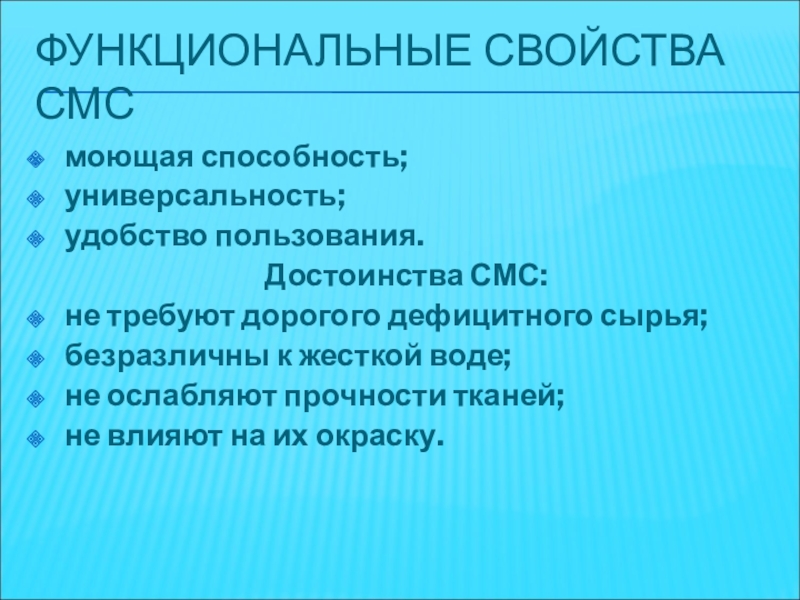 ФУНКЦИОНАЛЬНЫЕ СВОЙСТВА СМС

моющая способность;
универсальность;
удобство пользования.

Достоинства СМС:

не требуют дорогого дефицитного сырья;
безразличны к жесткой воде;
не ослабляют прочности тканей;
не влияют на их окраску.